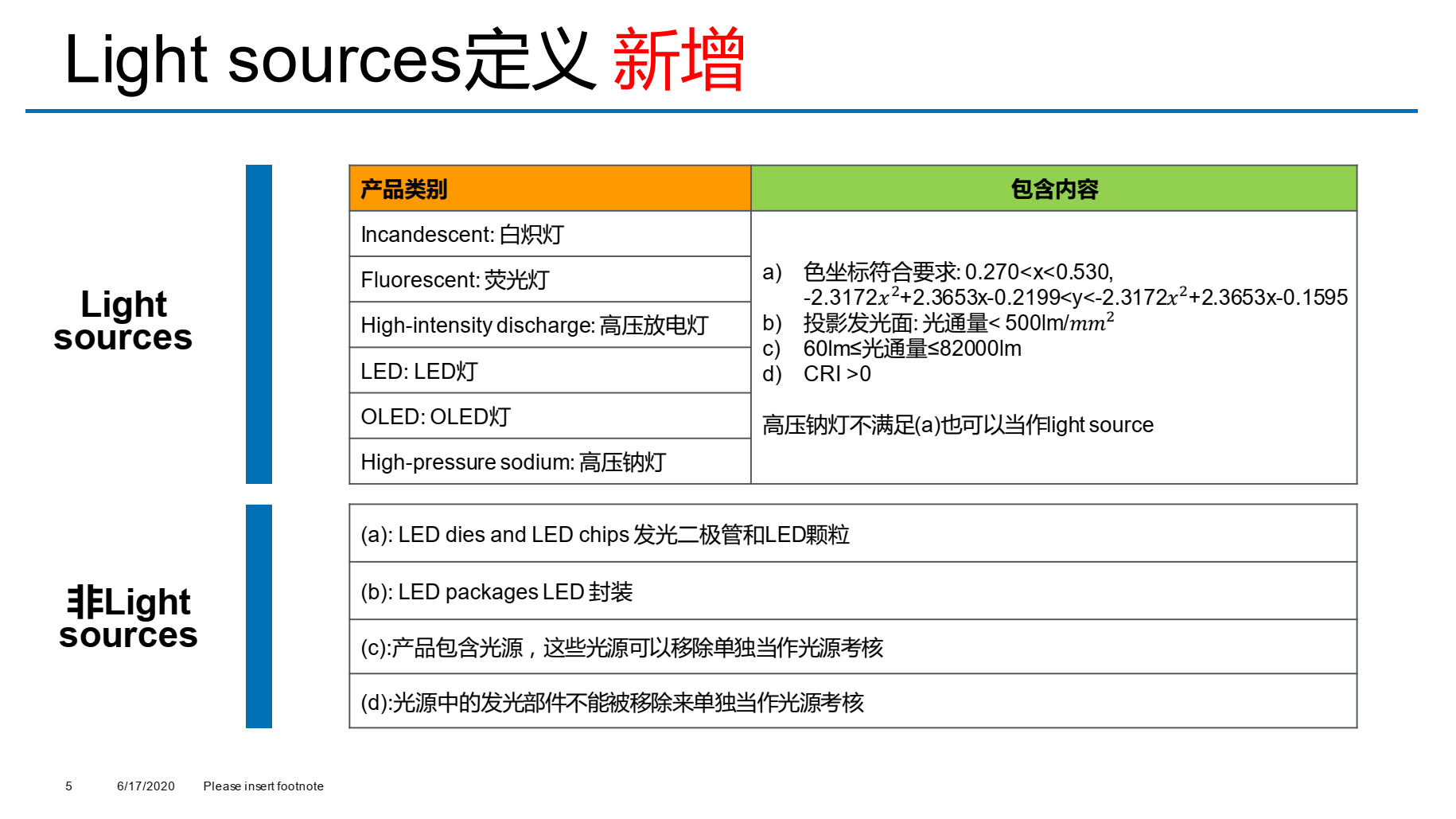 Light sources定义 新增

Light sources

| 产品类别 | 包含内容 |
|---|---|
| Incandescent: 白炽灯 | a) 色坐标符合要求: 0.270<x<0.530, -2.3172$x^2$+2.3653x-0.2199<y<-2.3172$x^2$+2.3653x-0.1595 b) 投影发光面: 光通量< 500lm/$mm^2$ c) 60lm≤光通量≤82000lm d) CRI >0 高压钠灯不满足(a)也可以当作light source |
| Fluorescent: 荧光灯 | |
| High-intensity discharge: 高压放电灯 | |
| LED: LED灯 | |
| OLED: OLED灯 | |
| High-pressure sodium: 高压钠灯 | |

非Light sources

| (a): LED dies and LED chips 发光二极管和LED颗粒 |
|---|
| (b): LED packages LED 封装 |
| (c):产品包含光源，这些光源可以移除单独当作光源考核 |
| (d):光源中的发光部件不能被移除来单独当作光源考核 |

5 6/17/2020 Please insert footnote